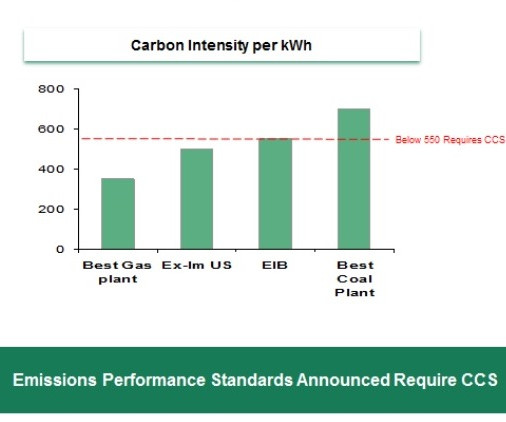 Carbon Intensity per kWh

800
600
400
200
0

Below 550 Requires CCS

Best Gas plant
Ex-Im US
EIB
Best Coal Plant

Emissions Performance Standards Announced Require CCS